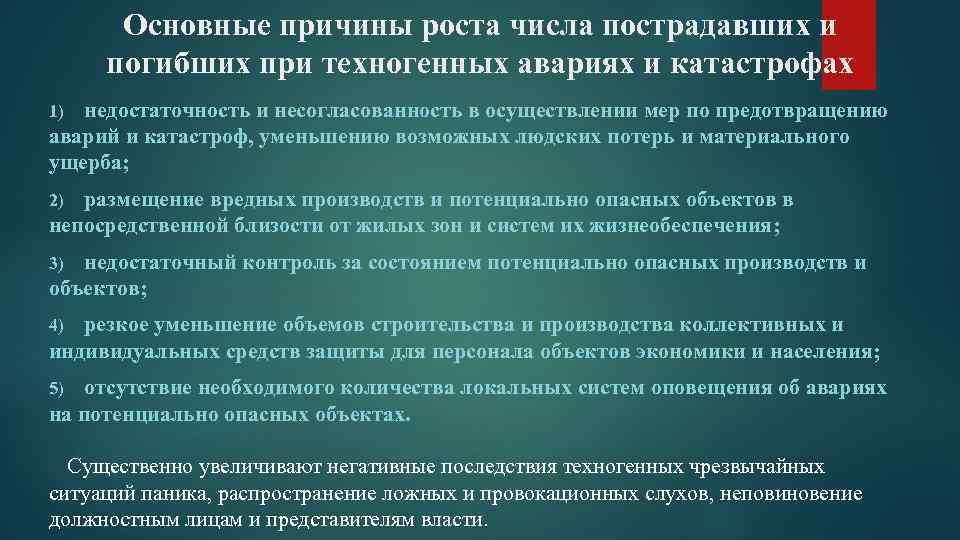 Основные причины роста числа пострадавших и погибших при техногенных авариях и катастрофах

1) недостаточность и несогласованность в осуществлении мер по предотвращению аварий и катастроф, уменьшению возможных людских потерь и материального ущерба;

2) размещение вредных производств и потенциально опасных объектов в непосредственной близости от жилых зон и систем их жизнеобеспечения;

3) недостаточный контроль за состоянием потенциально опасных производств и объектов;

4) резкое уменьшение объемов строительства и производства коллективных и индивидуальных средств защиты для персонала объектов экономики и населения;

5) отсутствие необходимого количества локальных систем оповещения об авариях на потенциально опасных объектах.

Существенно увеличивают негативные последствия техногенных чрезвычайных ситуаций паника, распространение ложных и провокационных слухов, неповиновение должностным лицам и представителям власти.